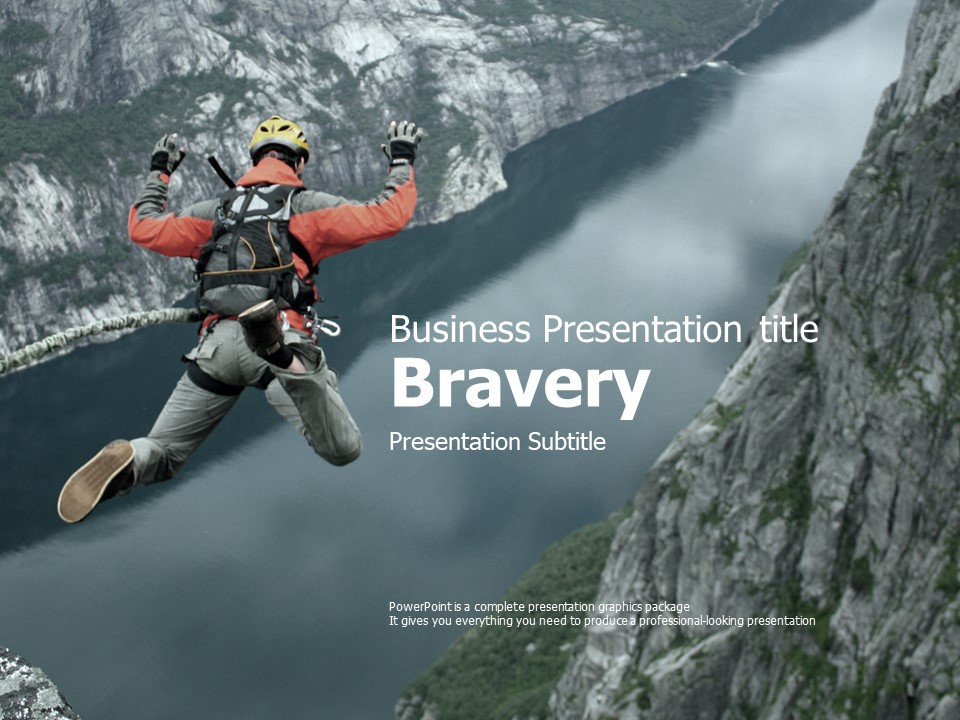 Business Presentation title
Bravery
Presentation Subtitle

PowerPoint is a complete presentation graphics package
It gives you everything you need to produce a professional-looking presentation